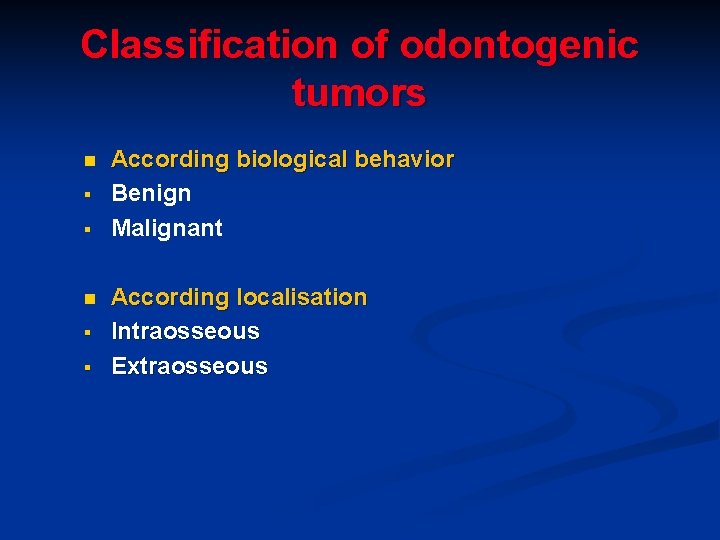 Classification of odontogenic tumors

- According biological behavior
- Benign
- Malignant

- According localisation
- Intraosseous
- Extraosseous